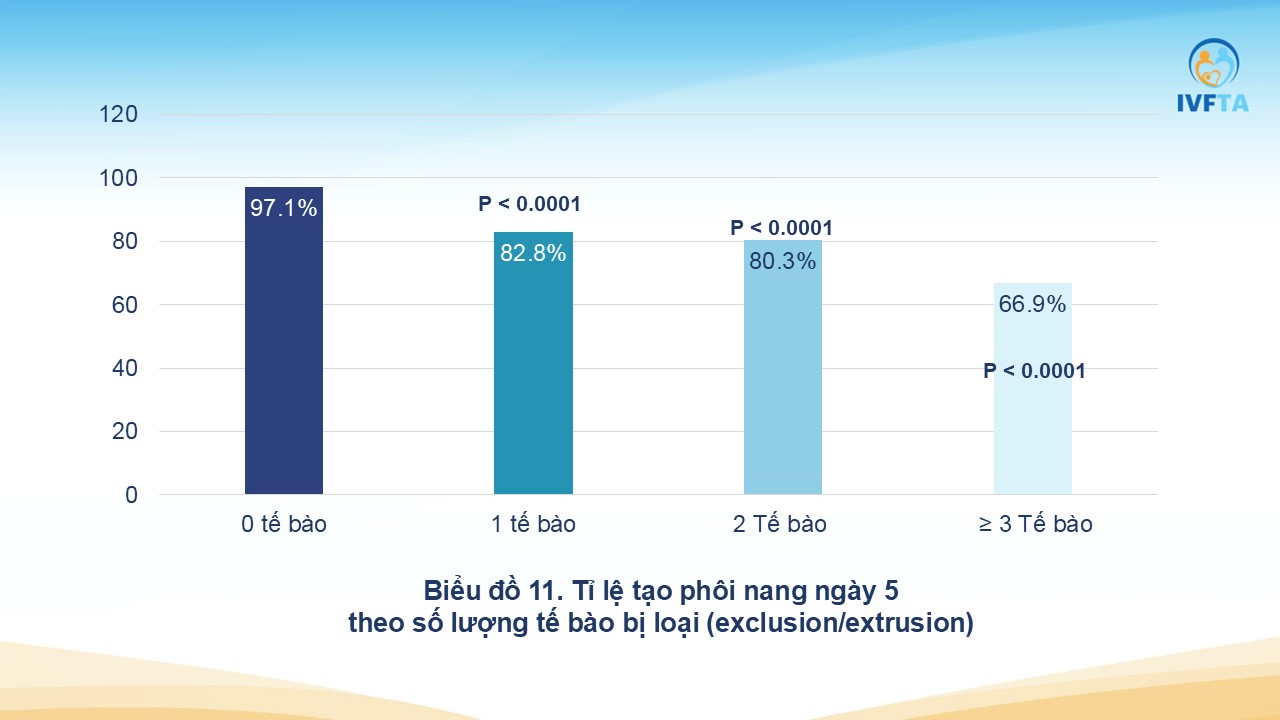 IVFTA

120
100
80
60
40
20
0

97.1%
P < 0.0001
82.8%
P < 0.0001
80.3%
66.9%
P < 0.0001

0 tế bào
1 tế bào
2 Tế bào
≥ 3 Tế bào

Biểu đồ 11. Tỉ lệ tạo phôi nang ngày 5
theo số lượng tế bào bị loại (exclusion/extrusion)